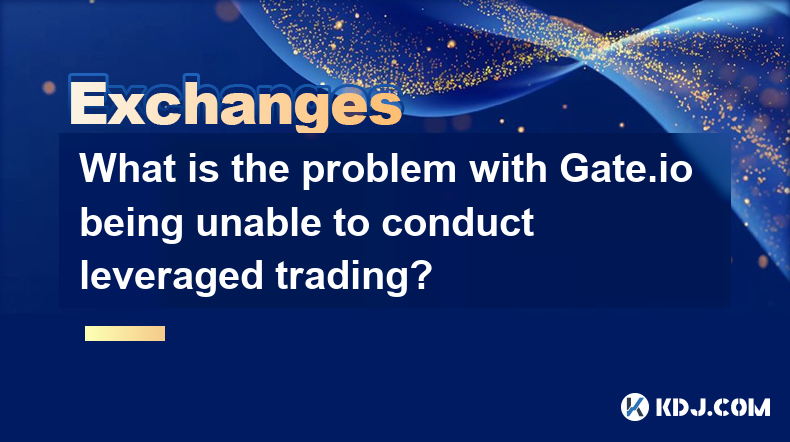 Exchanges

What is the problem with Gate.io being unable to conduct leveraged trading?

KDJ.COM